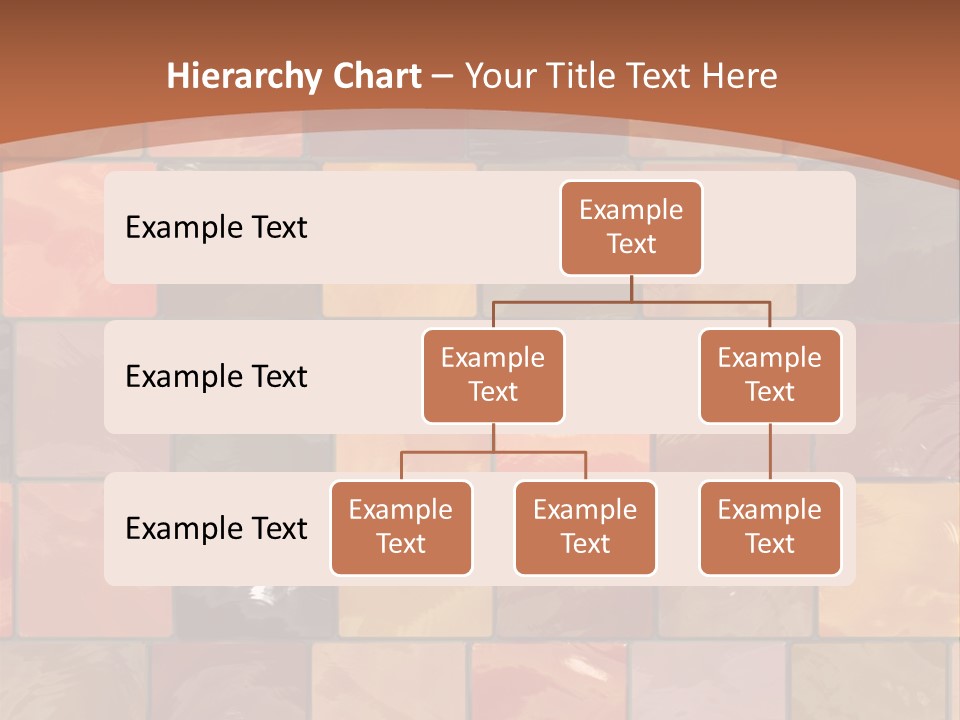 Hierarchy Chart – Your Title Text Here

Example Text

Example Text

Example Text

Example Text

Example Text

Example Text

Example Text

Example Text

Example Text